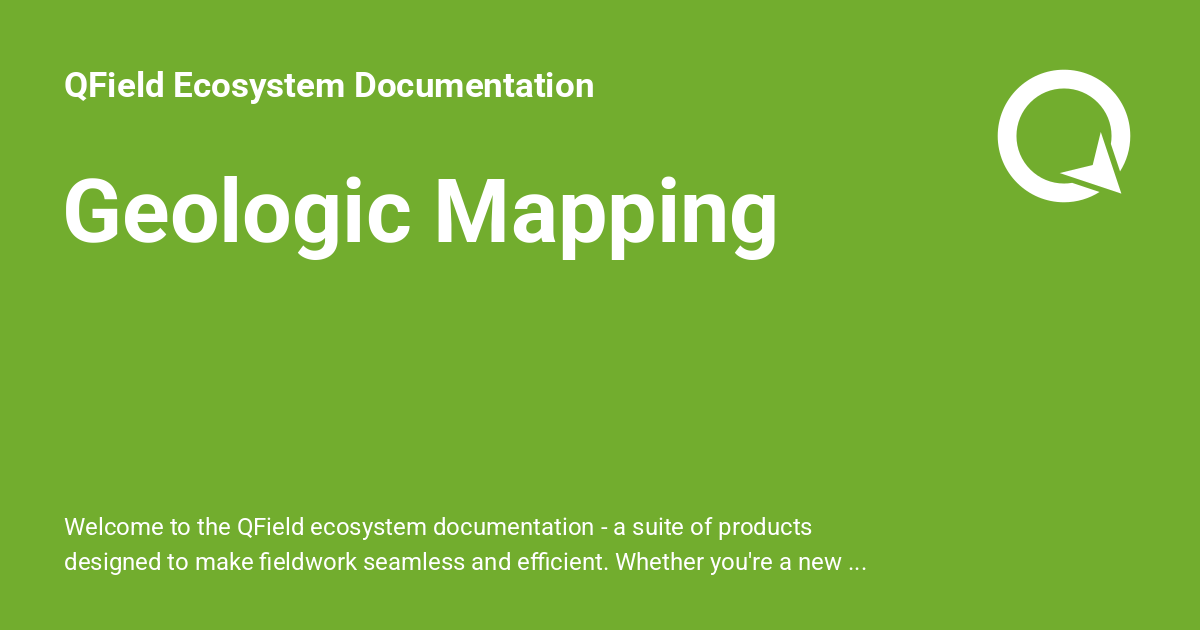 QField Ecosystem Documentation

Geologic Mapping

Welcome to the QField ecosystem documentation - a suite of products designed to make fieldwork seamless and efficient. Whether you're a new ...